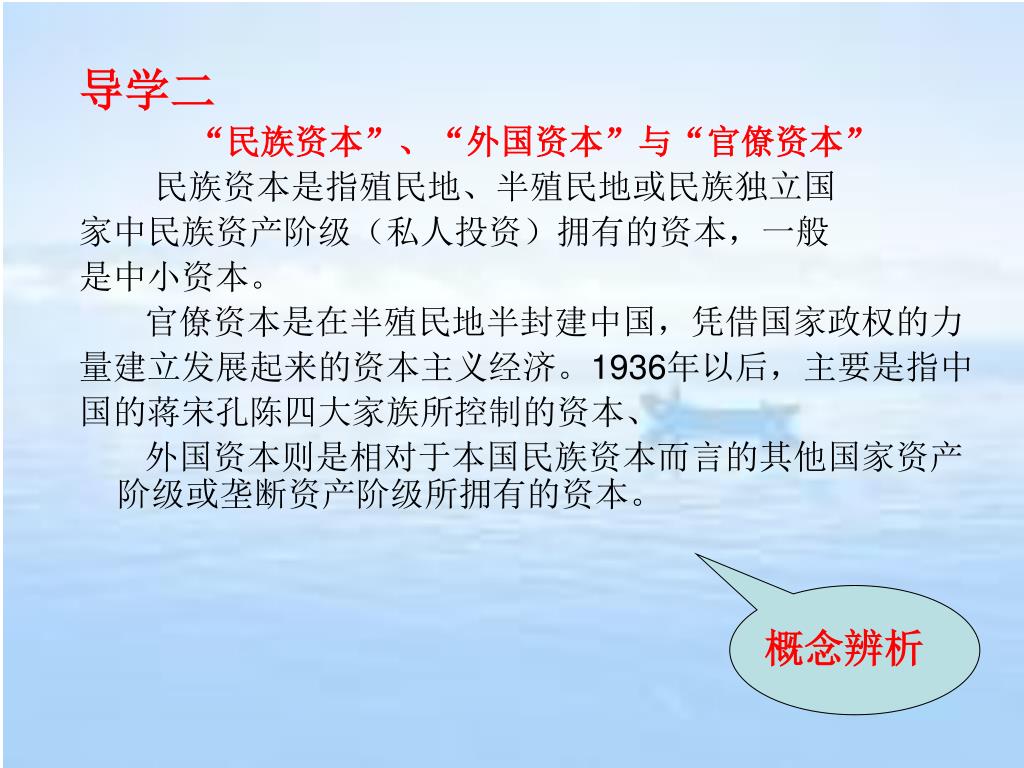 导学二

“民族资本”、“外国资本”与“官僚资本”

民族资本是指殖民地、半殖民地或民族独立国家中民族资产阶级（私人投资）拥有的资本，一般是中小资本。

官僚资本是在半殖民地半封建中国，凭借国家政权的力量建立发展起来的资本主义经济。1936年以后，主要是指中国的蒋宋孔陈四大家族所控制的资本、

外国资本则是相对于本国民族资本而言的其他国家资产阶级或垄断资产阶级所拥有的资本。

概念辨析